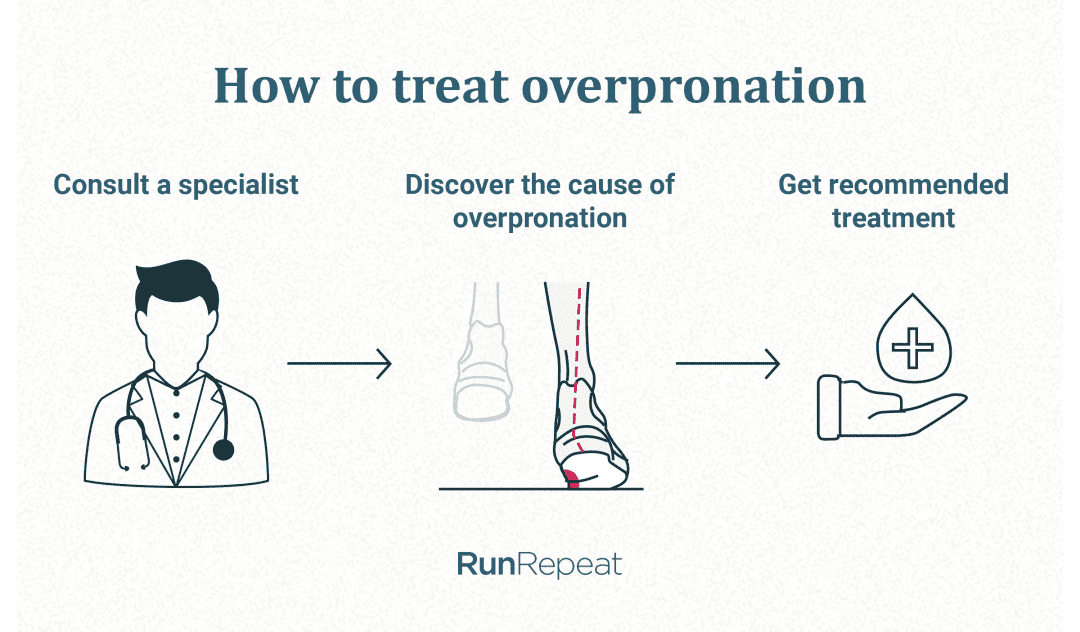 How to treat overpronation

Consult a specialist

Discover the cause of overpronation

Get recommended treatment

RunRepeat